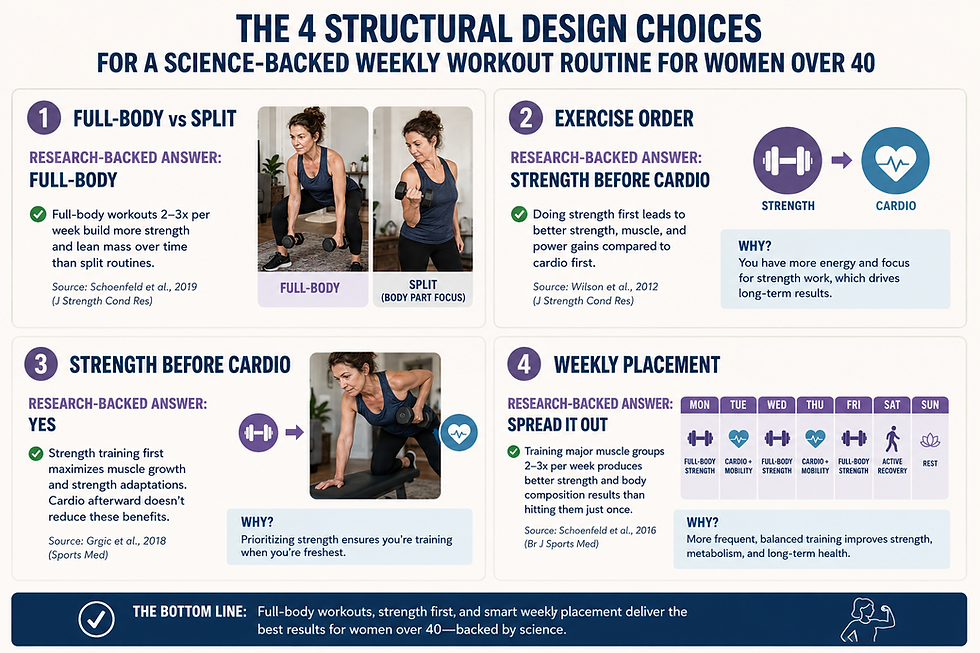 THE 4 STRUCTURAL DESIGN CHOICES
FOR A SCIENCE-BACKED WEEKLY WORKOUT ROUTINE FOR WOMEN OVER 40

1 FULL-BODY vs SPLIT

RESEARCH-BACKED ANSWER:
FULL-BODY

Full-body workouts 2–3x per week build more strength and lean mass over time than split routines.

Source: Schoenfeld et al., 2019 (J Strength Cond Res)

FULL-BODY

SPLIT (BODY PART FOCUS)

2 EXERCISE ORDER

RESEARCH-BACKED ANSWER:
STRENGTH BEFORE CARDIO

Doing strength first leads to better strength, muscle, and power gains compared to cardio first.

Source: Wilson et al., 2012 (J Strength Cond Res)

STRENGTH

CARDIO

WHY?
You have more energy and focus for strength work, which drives long-term results.

3 STRENGTH BEFORE CARDIO

RESEARCH-BACKED ANSWER:
YES

Strength training first maximizes muscle growth and strength adaptations. Cardio afterward doesn't reduce these benefits.

Source: Grgic et al., 2018 (Sports Med)

WHY?
Prioritizing strength ensures you're training when you're freshest.

4 WEEKLY PLACEMENT

RESEARCH-BACKED ANSWER:
SPREAD IT OUT

Training major muscle groups 2–3x per week produces better strength and body composition results than hitting them just once.

Source: Schoenfeld et al., 2016 (Br J Sports Med)

| MON | TUE | WED | THU | FRI | SAT | SUN |
|---|---|---|---|---|---|---|
| FULL-BODY STRENGTH | CARDIO + MOBILITY | FULL-BODY STRENGTH | CARDIO + MOBILITY | FULL-BODY STRENGTH | ACTIVE RECOVERY | REST |

WHY?
More frequent, balanced training improves strength, metabolism, and long-term health.

THE BOTTOM LINE: Full-body workouts, strength first, and smart weekly placement deliver the best results for women over 40—backed by science.